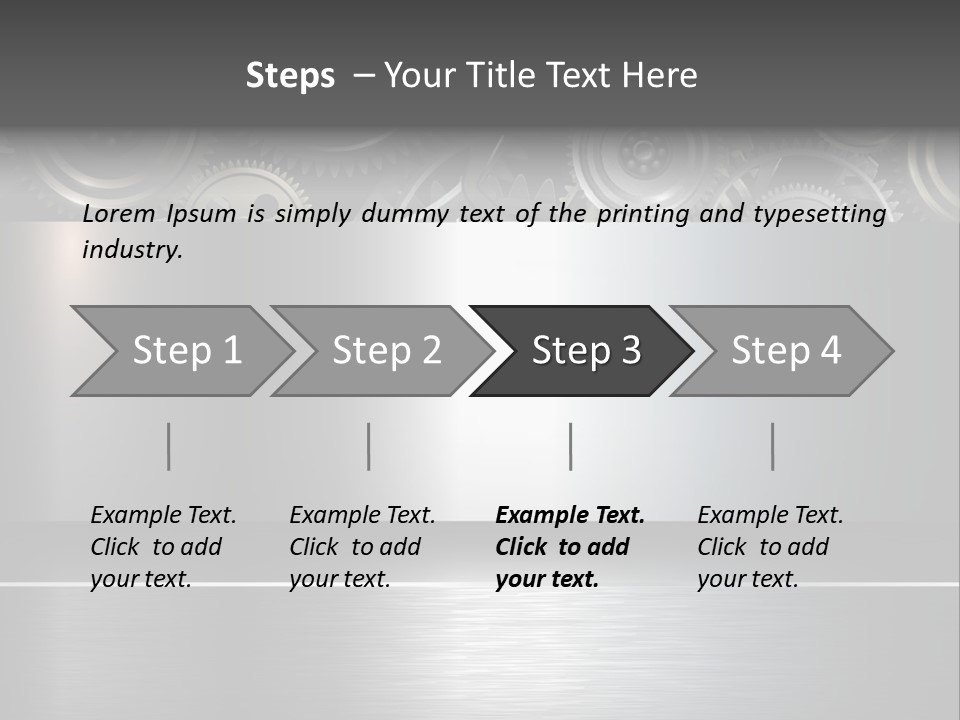 Steps – Your Title Text Here

Lorem Ipsum is simply dummy text of the printing and typesetting industry.

Step 1

Step 2

Step 3

Step 4

Example Text. Click to add your text.

Example Text. Click to add your text.

Example Text. Click to add your text.

Example Text. Click to add your text.